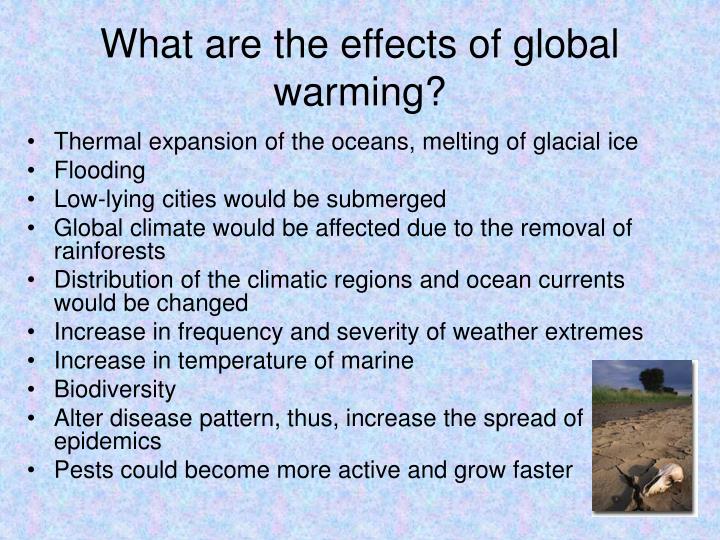 What are the effects of global warming?

• Thermal expansion of the oceans, melting of glacial ice
• Flooding
• Low-lying cities would be submerged
• Global climate would be affected due to the removal of rainforests
• Distribution of the climatic regions and ocean currents would be changed
• Increase in frequency and severity of weather extremes
• Increase in temperature of marine
• Biodiversity
• Alter disease pattern, thus, increase the spread of epidemics
• Pests could become more active and grow faster